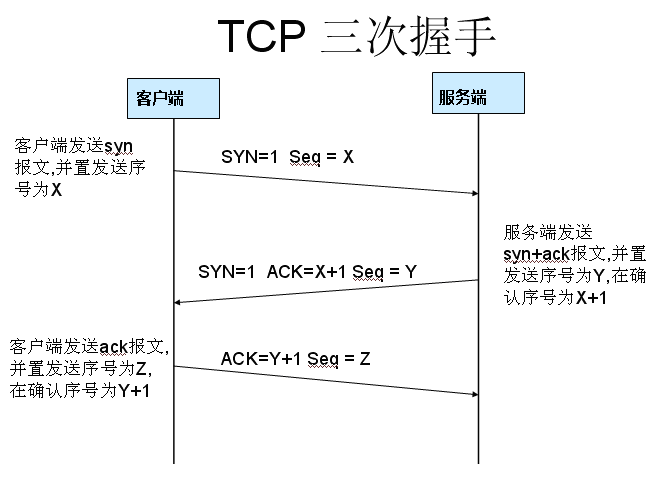 TCP 三次握手

客户端

服务端

客户端发送syn报文,并置发送序号为X

SYN=1 Seq = X

服务端发送syn+ack报文,并置发送序号为Y,在确认序号为X+1

SYN=1 ACK=X+1 Seq = Y

客户端发送ack报文,并置发送序号为Z,在确认序号为Y+1

ACK=Y+1 Seq = Z